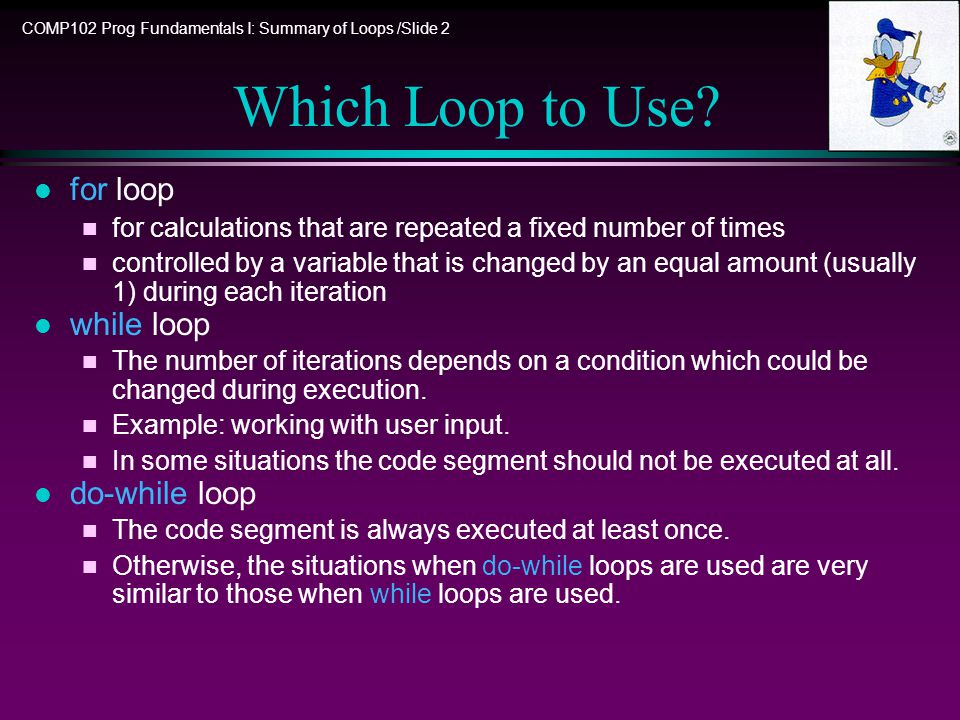 COMP102 Prog Fundamentals I: Summary of Loops /Slide 2

Which Loop to Use?

- for loop
  - for calculations that are repeated a fixed number of times
  - controlled by a variable that is changed by an equal amount (usually 1) during each iteration
- while loop
  - The number of iterations depends on a condition which could be changed during execution.
  - Example: working with user input.
  - In some situations the code segment should not be executed at all.
- do-while loop
  - The code segment is always executed at least once.
  - Otherwise, the situations when do-while loops are used are very similar to those when while loops are used.